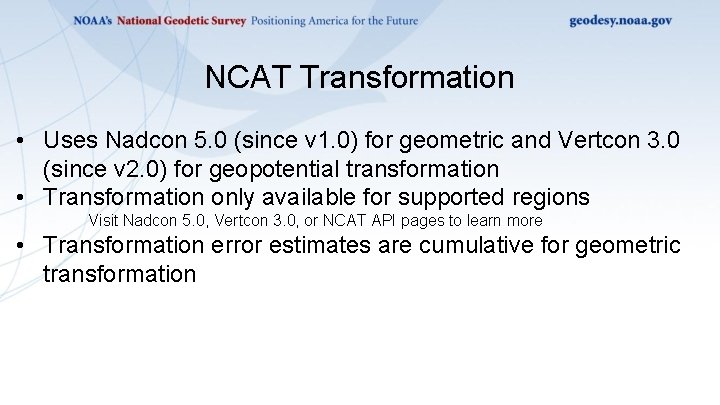 NOAA's National Geodetic Survey Positioning America for the Future geodesy.noaa.gov

NCAT Transformation

• Uses Nadcon 5.0 (since v1.0) for geometric and Vertcon 3.0 (since v2.0) for geopotential transformation
• Transformation only available for supported regions
Visit Nadcon 5.0, Vertcon 3.0, or NCAT API pages to learn more
• Transformation error estimates are cumulative for geometric transformation